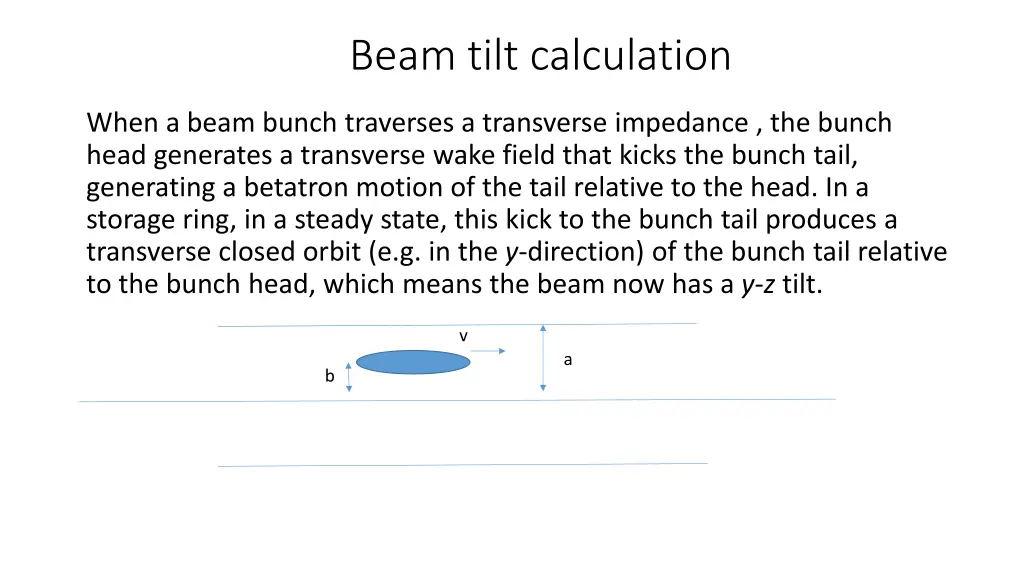 Beam tilt calculation

When a beam bunch traverses a transverse impedance , the bunch head generates a transverse wake field that kicks the bunch tail, generating a betatron motion of the tail relative to the head. In a storage ring, in a steady state, this kick to the bunch tail produces a transverse closed orbit (e.g. in the y-direction) of the bunch tail relative to the bunch head, which means the beam now has a y-z tilt.

v

a

b